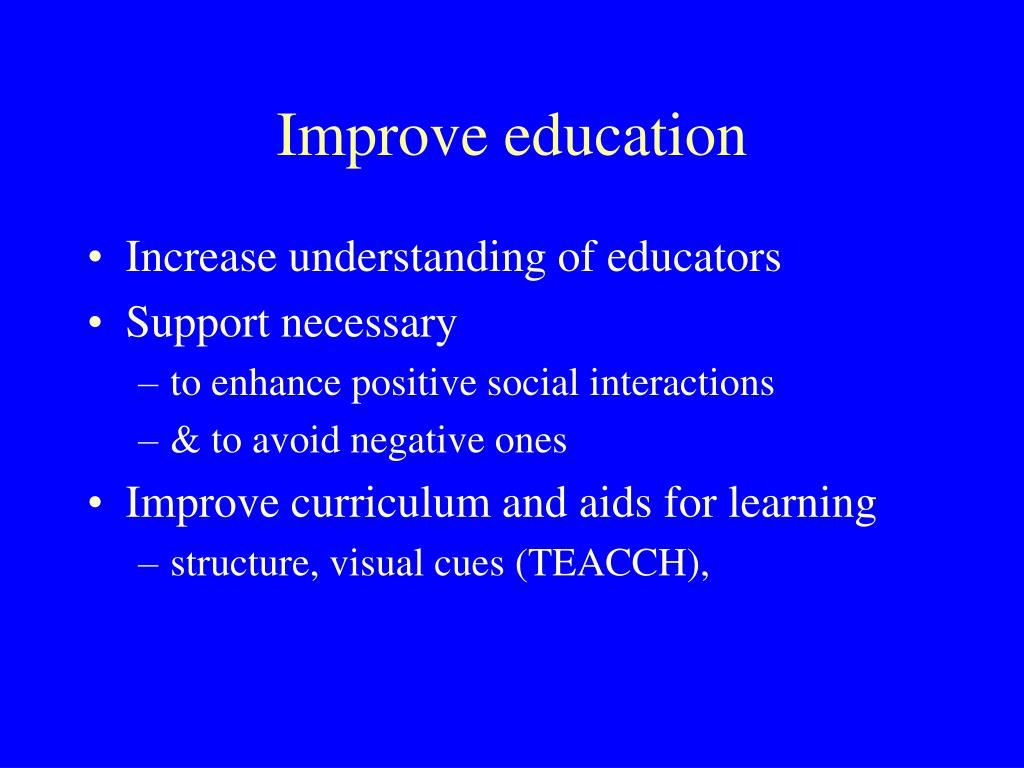 Improve education

• Increase understanding of educators
• Support necessary
– to enhance positive social interactions
– & to avoid negative ones
• Improve curriculum and aids for learning
– structure, visual cues (TEACCH),